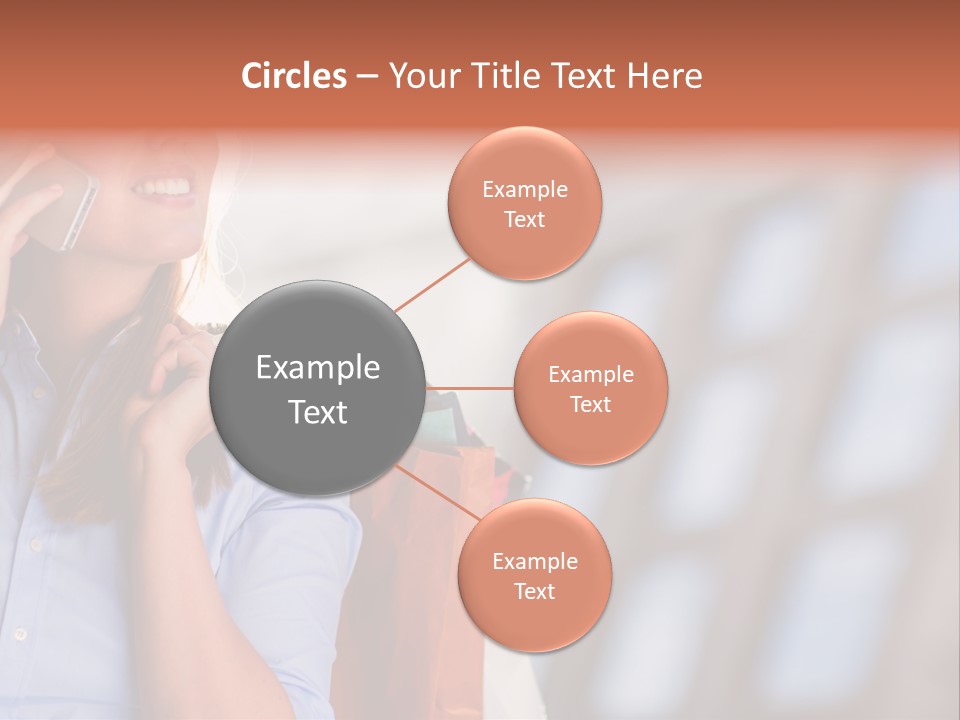 Circles – Your Title Text Here

Example Text

Example Text

Example Text

Example Text